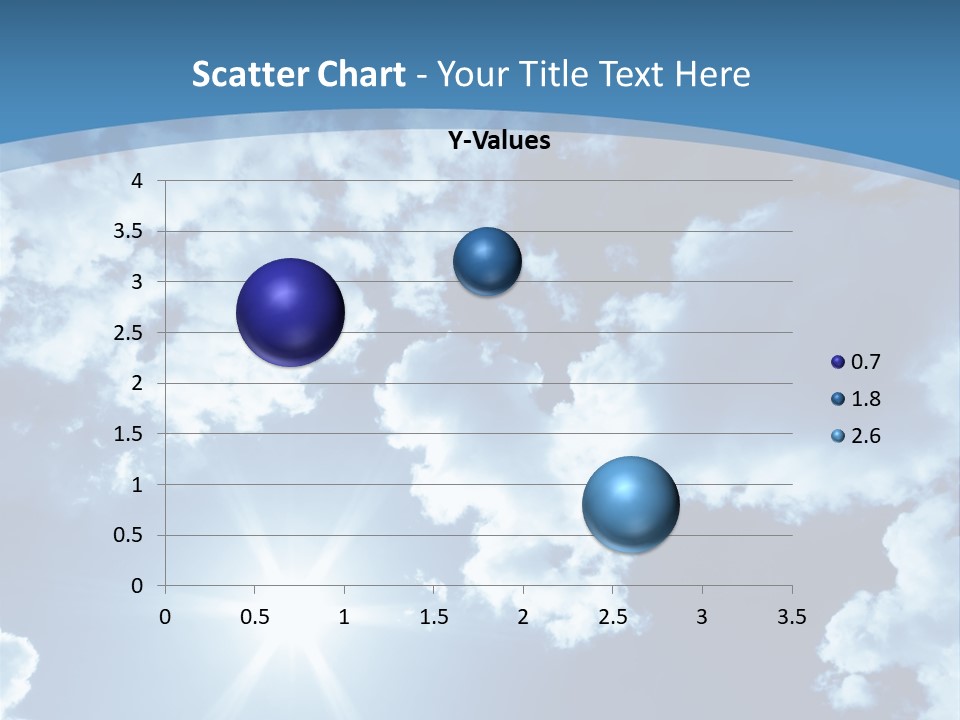 Scatter Chart - Your Title Text Here

Y-Values

4
3.5
3
2.5
2
1.5
1
0.5
0

0 0.5 1 1.5 2 2.5 3 3.5

0.7
1.8
2.6